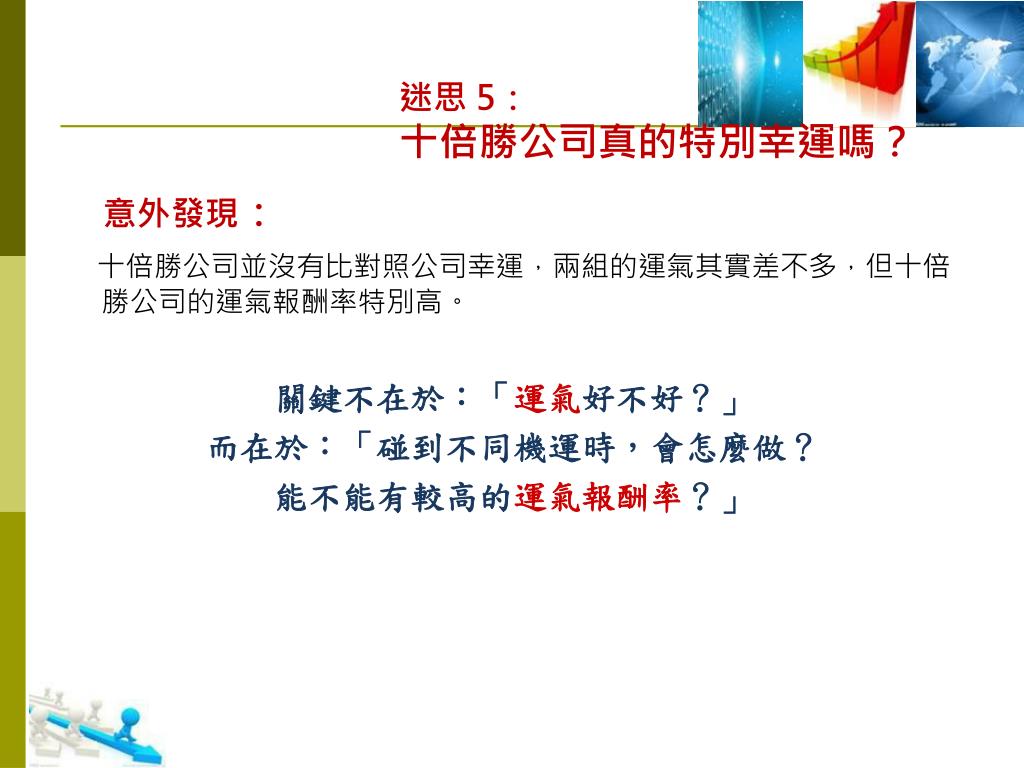 迷思 5：
十倍勝公司真的特別幸運嗎？

意外發現：

十倍勝公司並沒有比對照公司幸運，兩組的運氣其實差不多，但十倍勝公司的運氣報酬率特別高。

關鍵不在於：「運氣好不好？」
而在於：「碰到不同機運時，會怎麼做？
能不能有較高的運氣報酬率？」